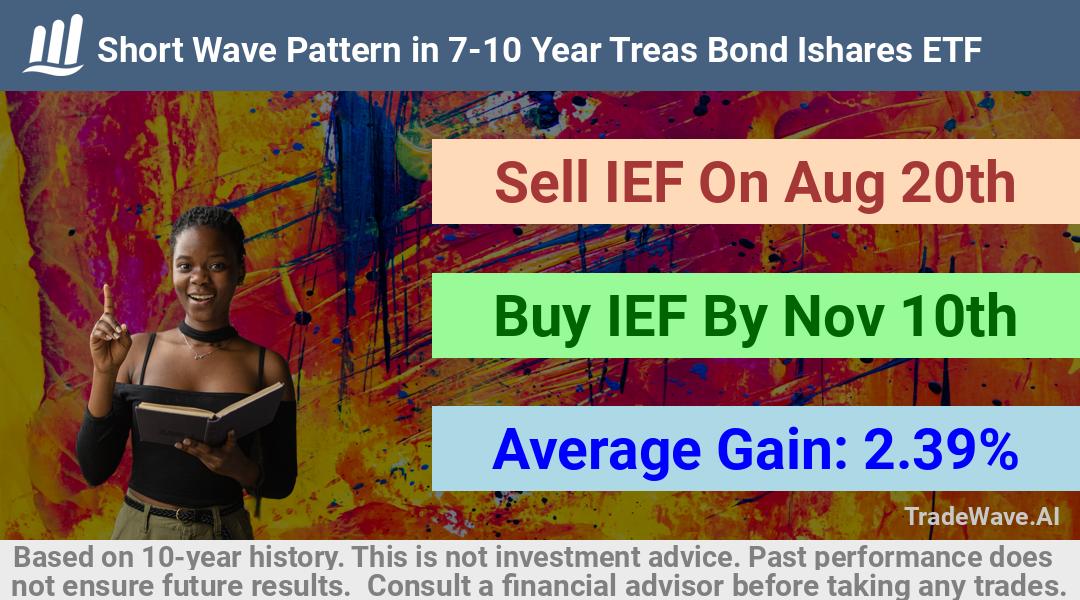 Short Wave Pattern in 7-10 Year Treas Bond Ishares ETF

Sell IEF On Aug 20th

Buy IEF By Nov 10th

Average Gain: 2.39%

TradeWave.AI

Based on 10-year history. This is not investment advice. Past performance does not ensure future results. Consult a financial advisor before taking any trades.